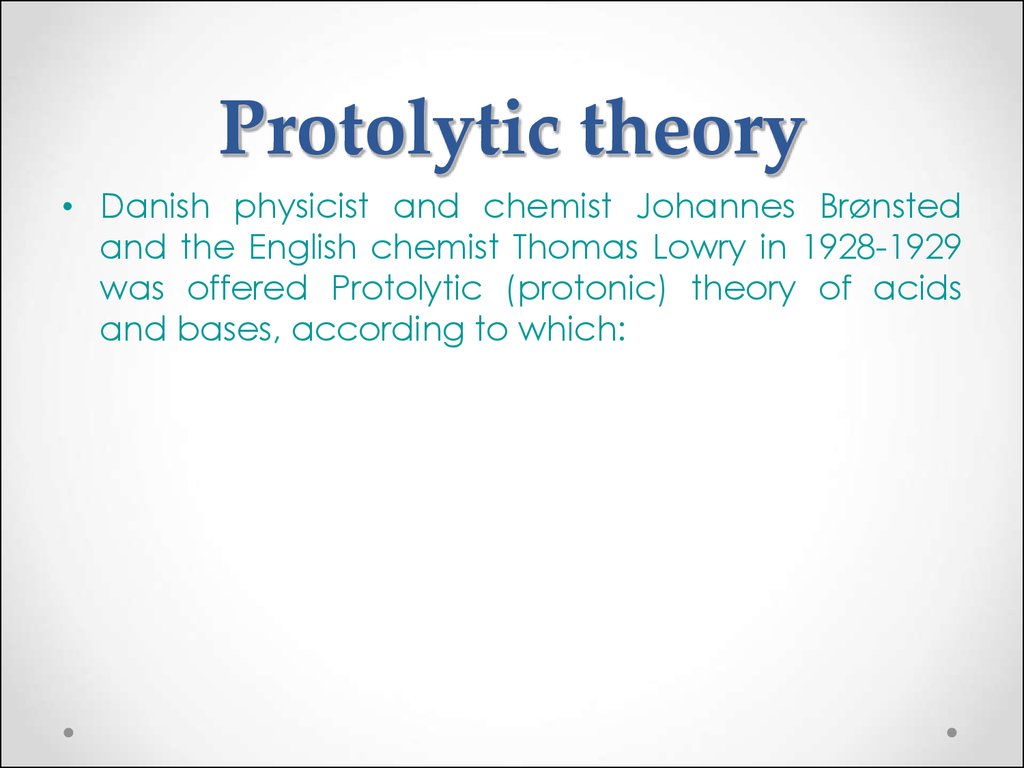 Protolytic theory

• Danish physicist and chemist Johannes Brønsted and the English chemist Thomas Lowry in 1928-1929 was offered Protolytic (protonic) theory of acids and bases, according to which: